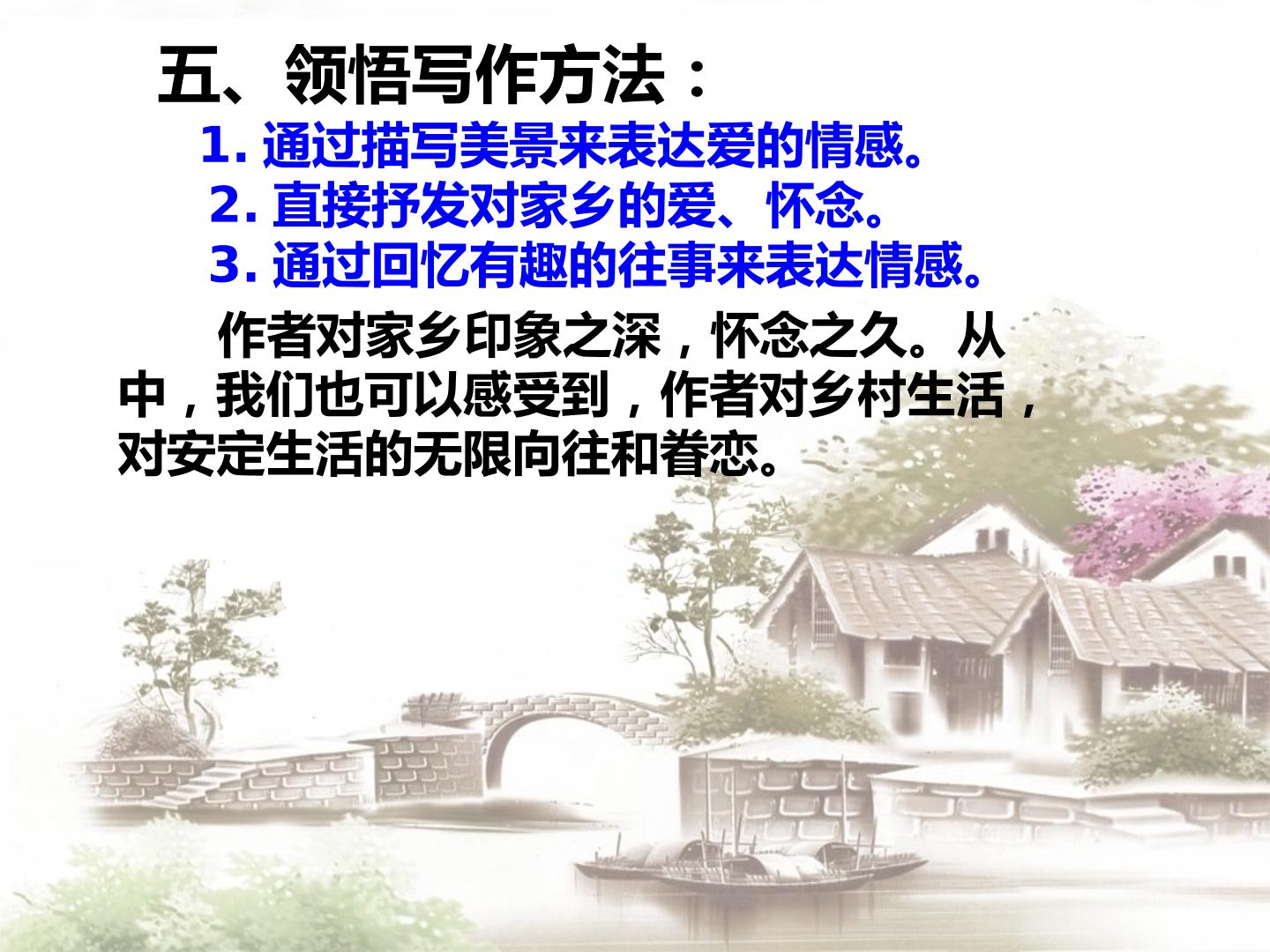 五、领悟写作方法：

1. 通过描写美景来表达爱的情感。

2. 直接抒发对家乡的爱、怀念。

3. 通过回忆有趣的往事来表达情感。

作者对家乡印象之深，怀念之久。从中，我们也可以感受到，作者对乡村生活，对安定生活的无限向往和眷恋。